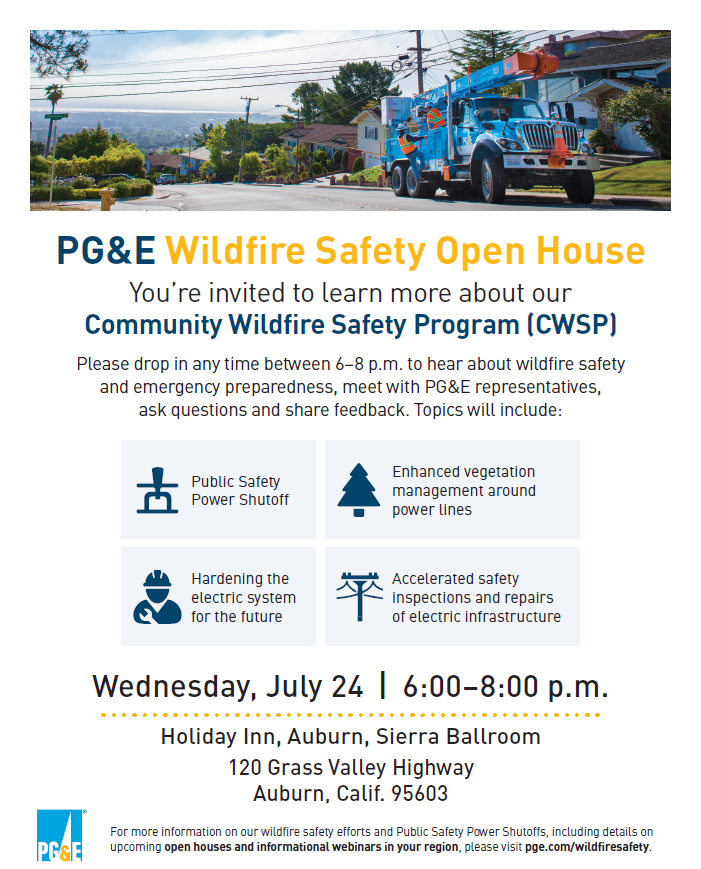 PG&E Wildfire Safety Open House

You're invited to learn more about our Community Wildfire Safety Program (CWSP)

Please drop in any time between 6–8 p.m. to hear about wildfire safety and emergency preparedness, meet with PG&E representatives, ask questions and share feedback. Topics will include:

Public Safety Power Shutoff

Enhanced vegetation management around power lines

Hardening the electric system for the future

Accelerated safety inspections and repairs of electric infrastructure

Wednesday, July 24 | 6:00–8:00 p.m.

Holiday Inn, Auburn, Sierra Ballroom
120 Grass Valley Highway
Auburn, Calif. 95603

PG&E

For more information on our wildfire safety efforts and Public Safety Power Shutoffs, including details on upcoming open houses and informational webinars in your region, please visit pge.com/wildfiresafety.